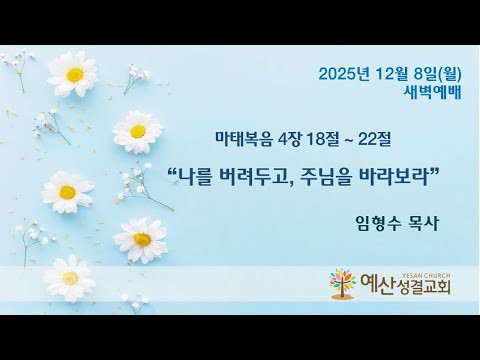 2025년 12월 8일(월)
새벽예배

마태복음 4장 18절 ~ 22절

“나를 버려두고, 주님을 바라보라”

임형수 목사

YESAN CHURCH
예산성결교회